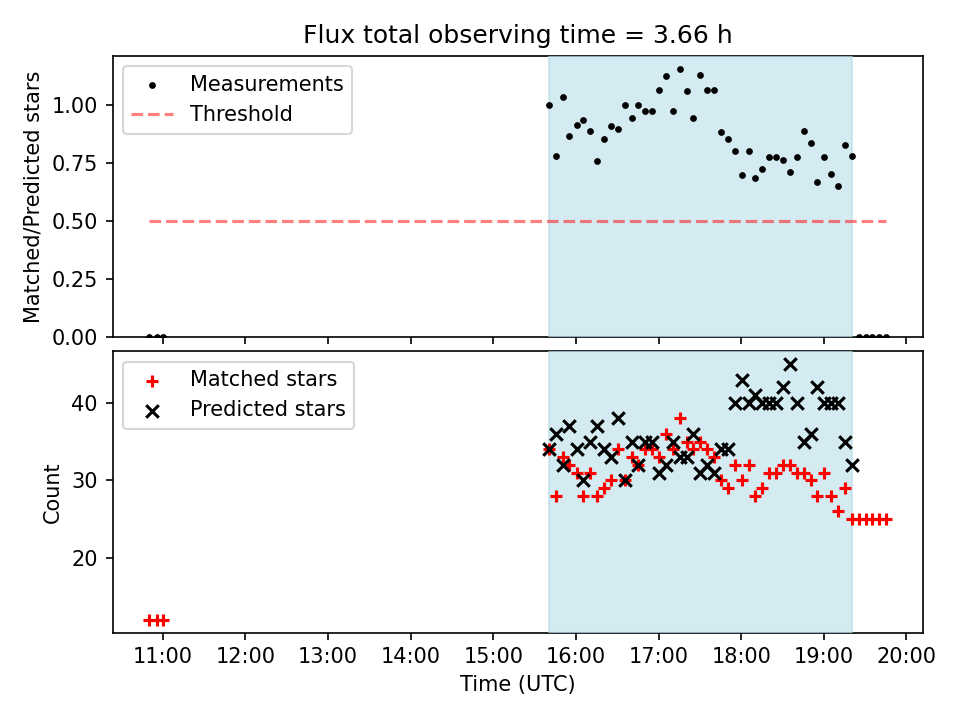 Flux total observing time = 3.66 h

Measurements
Threshold

Matched/Predicted stars

1.00
0.75
0.50
0.25
0.00

Matched stars
Predicted stars

Count

40
30
20

11:00 12:00 13:00 14:00 15:00 16:00 17:00 18:00 19:00 20:00

Time (UTC)